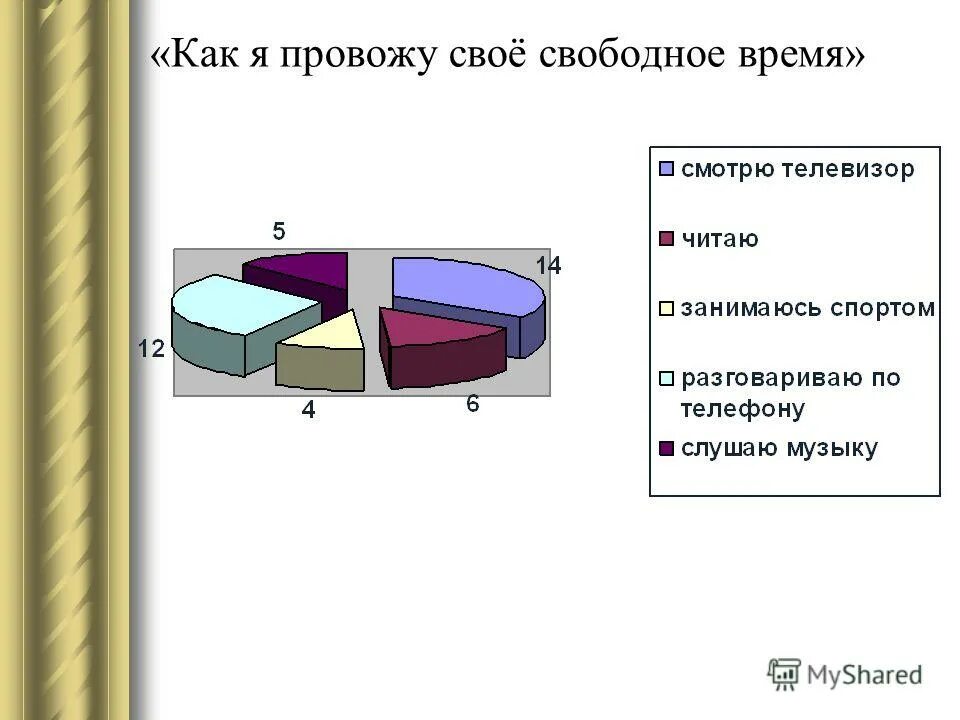 «Как я провожу своё свободное время»

5

14

12

4

6

смотрю телевизор

читаю

занимаюсь спортом

разговариваю по телефону

слушаю музыку

MyShared